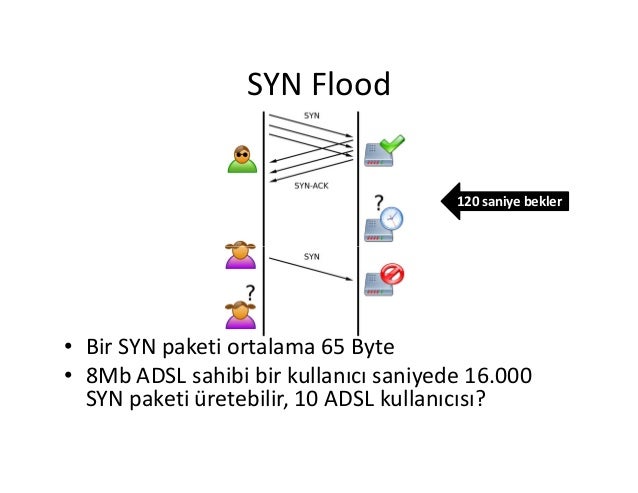 SYN Flood

SYN

SYN-ACK

?

120 saniye bekler

SYN

?

• Bir SYN paketi ortalama 65 Byte
• 8Mb ADSL sahibi bir kullanıcı saniyede 16.000 SYN paketi üretebilir, 10 ADSL kullanıcısı?